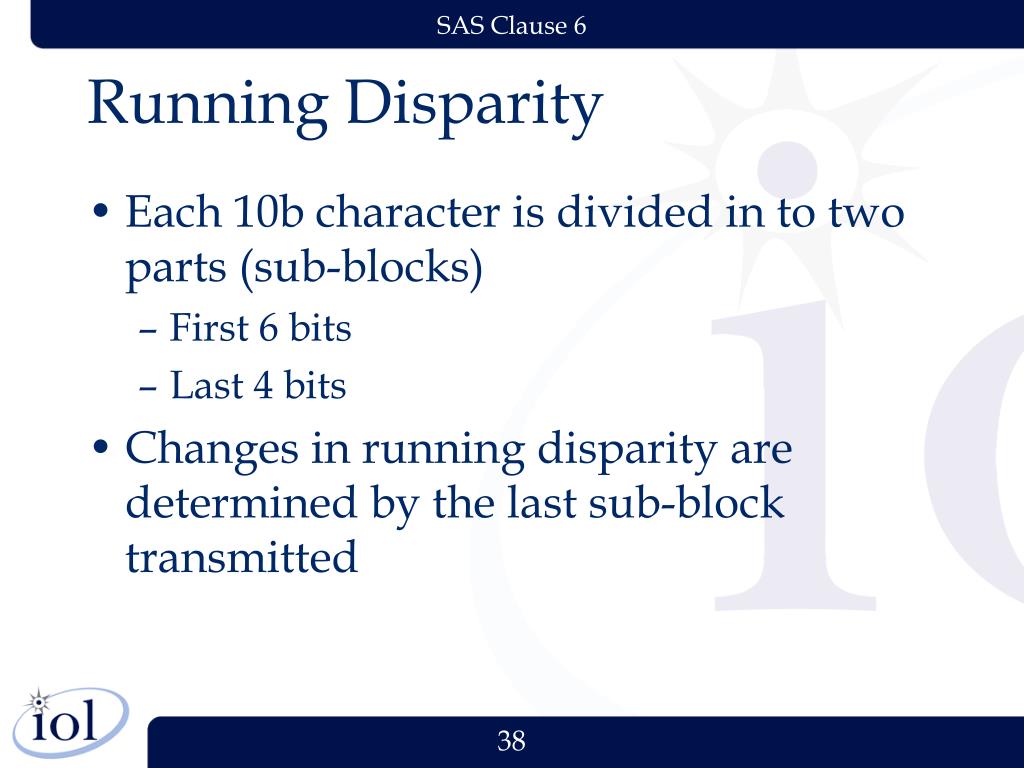 SAS Clause 6

Running Disparity

• Each 10b character is divided in to two parts (sub-blocks)
– First 6 bits
– Last 4 bits
• Changes in running disparity are determined by the last sub-block transmitted

iol

38